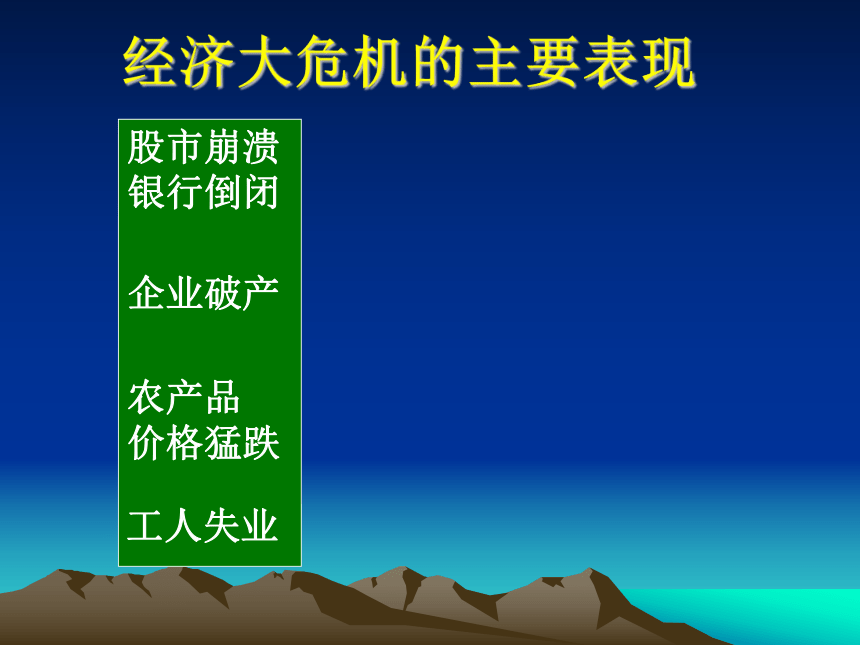 经济大危机的主要表现

股市崩溃
银行倒闭

企业破产

农产品
价格猛跌

工人失业